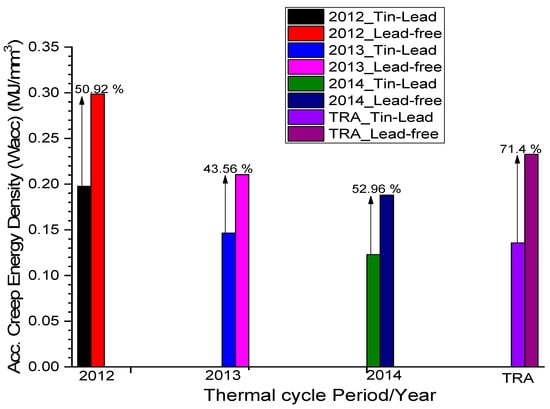 2012_Tin-Lead
2012_Lead-free
2013_Tin-Lead
2013_Lead-free
2014_Tin-Lead
2014_Lead-free
TRA_Tin-Lead
TRA_Lead-free

Acc. Creep Energy Density (Wacc) (MJ/mm$^3$)

0.35
0.30
0.25
0.20
0.15
0.10
0.05
0.00

50.92 %
43.56 %
52.96 %
71.4 %

2012
2013
2014
TRA

Thermal cycle Period/Year